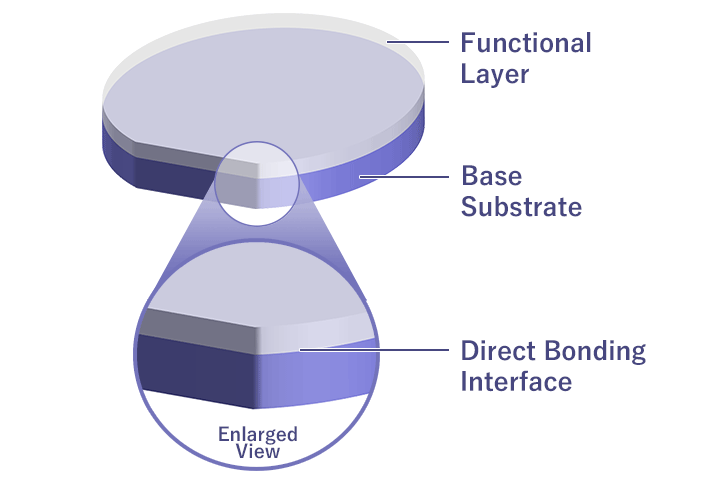 Functional Layer

Base Substrate

Direct Bonding Interface

Enlarged View